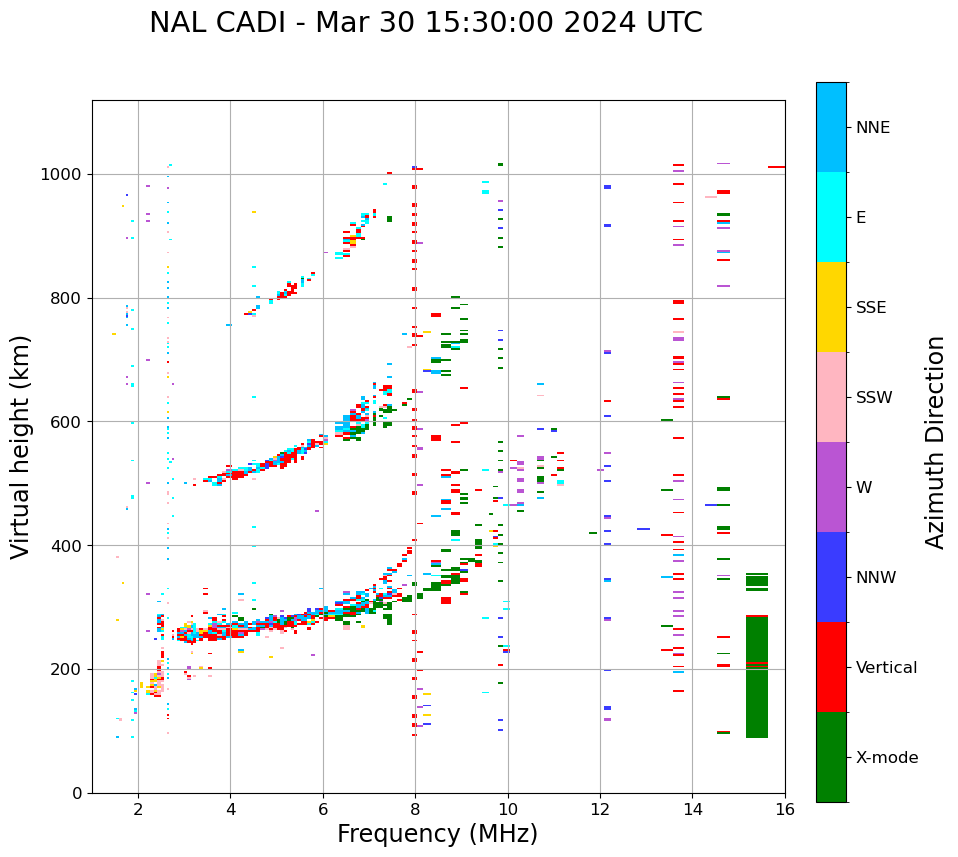 NAL CADI - Mar 30 15:30:00 2024 UTC

Virtual height (km)

1000
800
600
400
200
0

2
4
6
8
10
12
14
16

Frequency (MHz)

NNE
E
SSE
SSW
W
NNW
Vertical
X-mode

Azimuth Direction